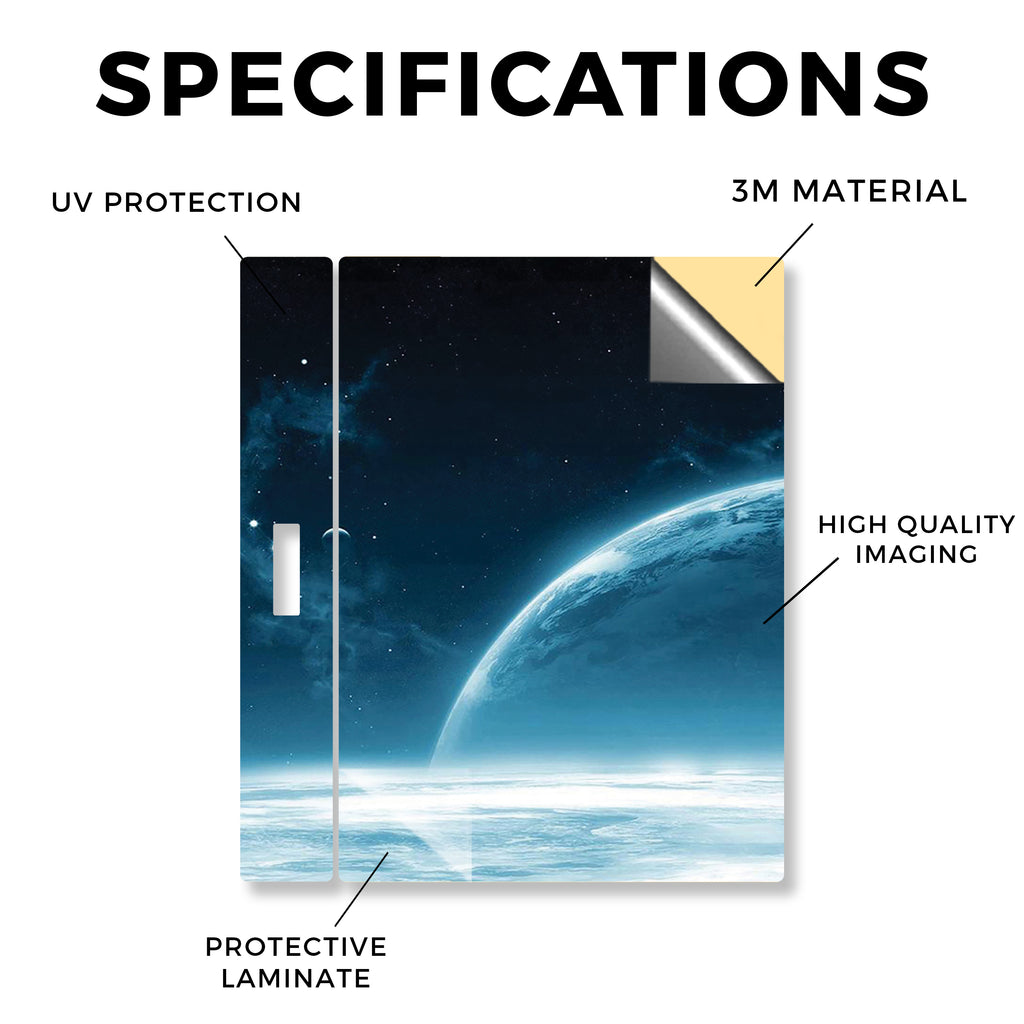 SPECIFICATIONS

UV PROTECTION

3M MATERIAL

HIGH QUALITY IMAGING

PROTECTIVE LAMINATE